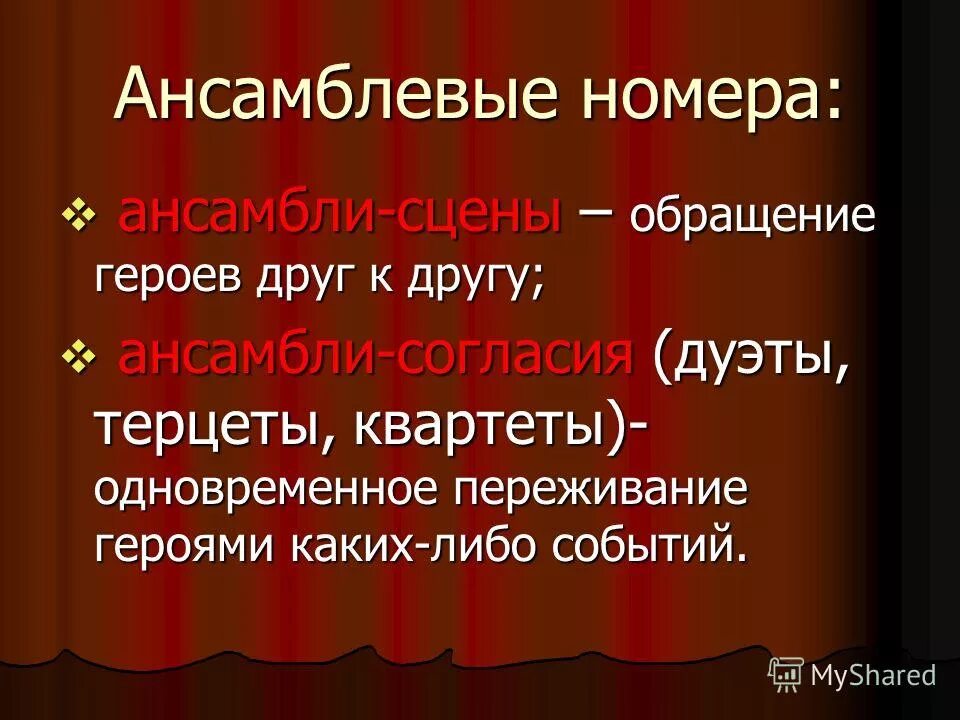 Ансамблевые номера:

❖ ансамбли-сцены – обращение героев друг к другу;

❖ ансамбли-согласия (дуэты, терцеты, квартеты)- одновременное переживание героями каких-либо событий.

MyShared